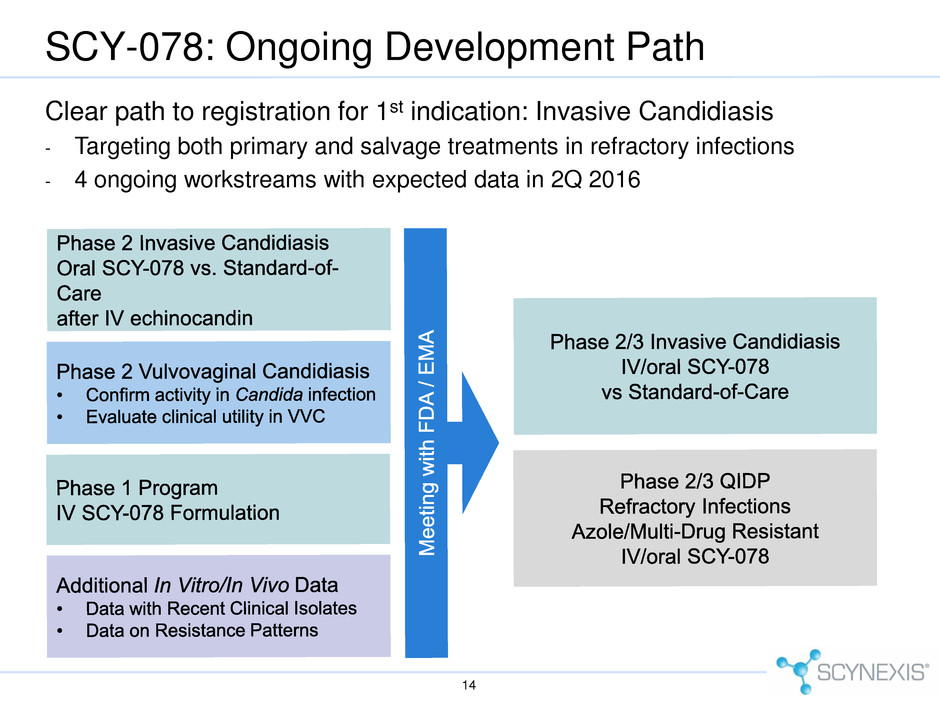 SCY-078: Ongoing Development Path

Clear path to registration for 1$^{st}$ indication: Invasive Candidiasis

- Targeting both primary and salvage treatments in refractory infections
- 4 ongoing workstreams with expected data in 2Q 2016

Phase 2 Invasive Candidiasis
Oral SCY-078 vs. Standard-of-Care
after IV echinocandin

Phase 2 Vulvovaginal Candidiasis
• Confirm activity in Candida infection
• Evaluate clinical utility in VVC

Phase 1 Program
IV SCY-078 Formulation

Additional In Vitro/In Vivo Data
• Data with Recent Clinical Isolates
• Data on Resistance Patterns

Meeting with FDA / EMA

Phase 2/3 Invasive Candidiasis
IV/oral SCY-078
vs Standard-of-Care

Phase 2/3 QIDP
Refractory Infections
Azole/Multi-Drug Resistant
IV/oral SCY-078

14

SCYNEXIS®